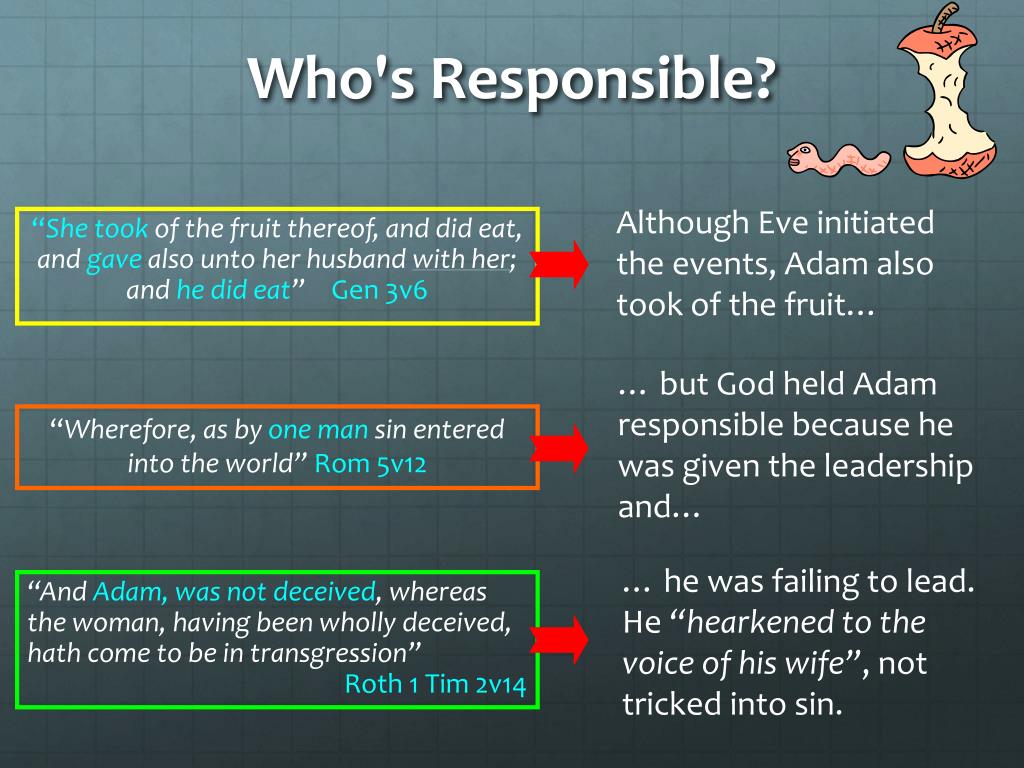 Who's Responsible?

"She took of the fruit thereof, and did eat, and gave also unto her husband with her; and he did eat" Gen 3v6

Although Eve initiated the events, Adam also took of the fruit…

"Wherefore, as by one man sin entered into the world" Rom 5v12

… but God held Adam responsible because he was given the leadership and…

"And Adam, was not deceived, whereas the woman, having been wholly deceived, hath come to be in transgression" Roth 1 Tim 2v14

… he was failing to lead. He "hearkened to the voice of his wife", not tricked into sin.